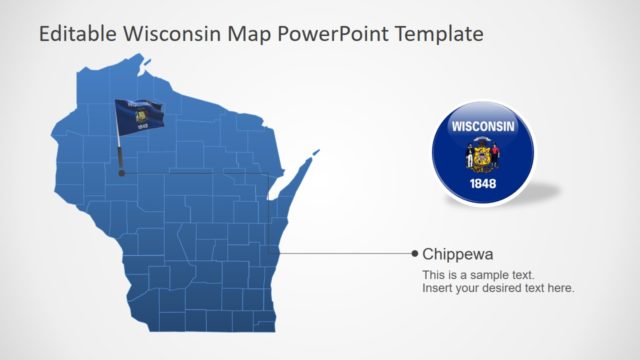 Editable Wisconsin Map PowerPoint Template

1848

WISCONSIN

1848

Chippewa

This is a sample text.
Insert your desired text here.